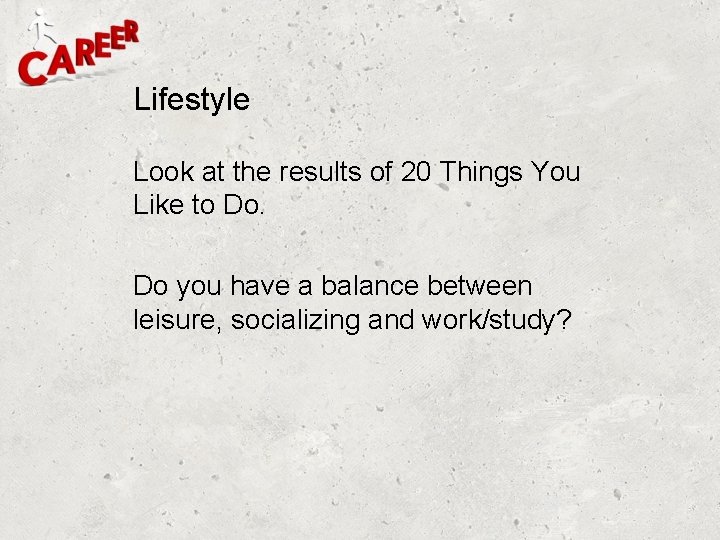 CAREER

Lifestyle

Look at the results of 20 Things You Like to Do.

Do you have a balance between leisure, socializing and work/study?